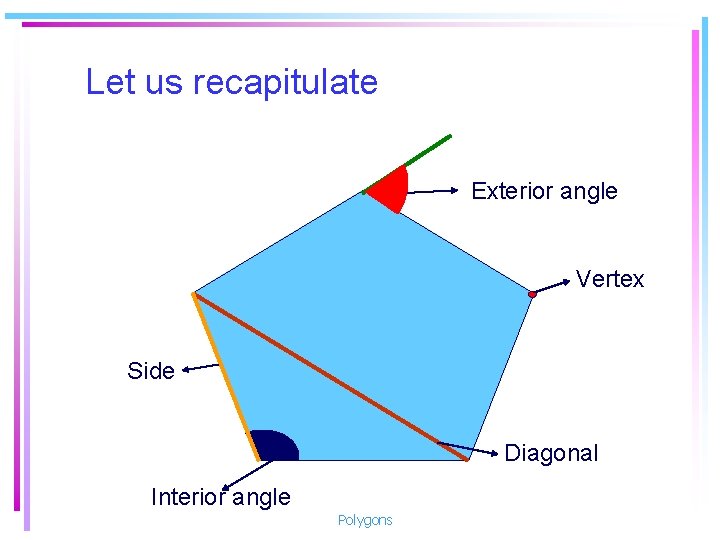 Let us recapitulate

Exterior angle

Vertex

Side

Diagonal

Interior angle

Polygons